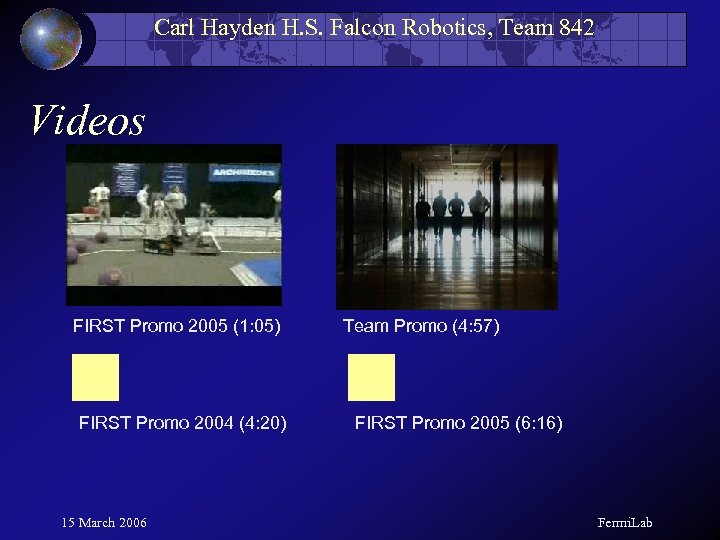 Carl Hayden H.S. Falcon Robotics, Team 842

Videos

ARCHIMEDES

FIRST Promo 2005 (1:05)

Team Promo (4:57)

FIRST Promo 2004 (4:20)

FIRST Promo 2005 (6:16)

15 March 2006

FermiLab